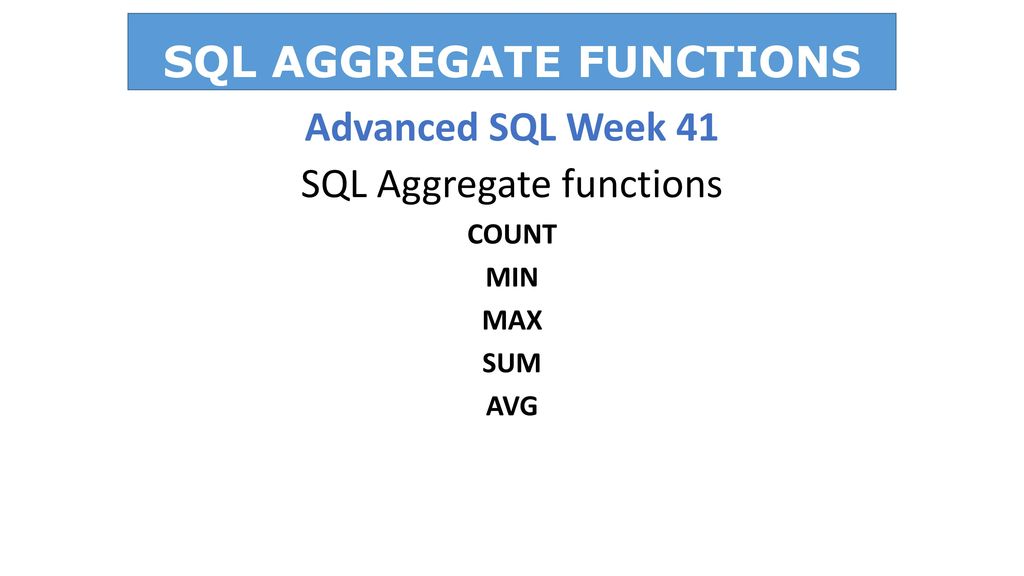 SQL AGGREGATE FUNCTIONS

Advanced SQL Week 41

SQL Aggregate functions

COUNT

MIN

MAX

SUM

AVG